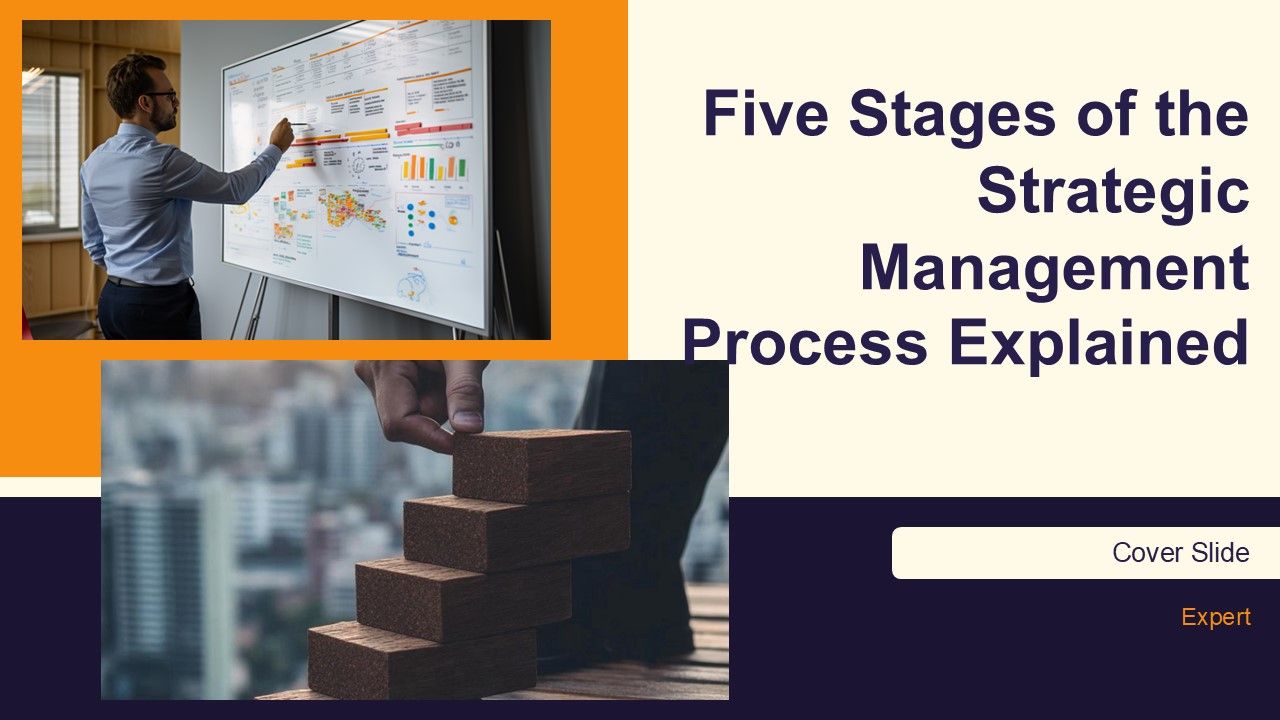 Five Stages of the Strategic Management Process Explained

Cover Slide

Expert